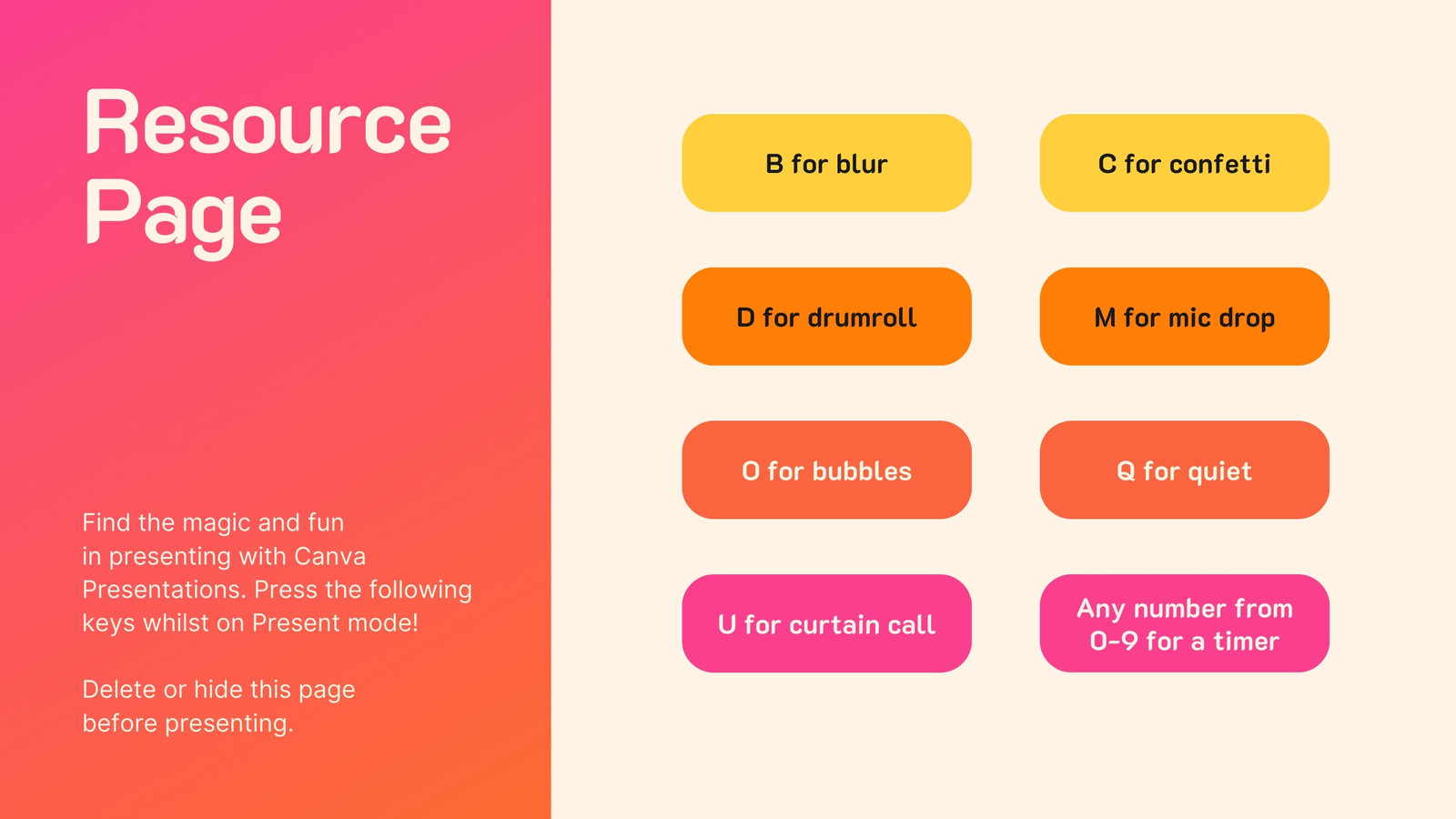 Resource Page

Find the magic and fun in presenting with Canva Presentations. Press the following keys whilst on Present mode!

Delete or hide this page before presenting.

B for blur

C for confetti

D for drumroll

M for mic drop

O for bubbles

Q for quiet

U for curtain call

Any number from 0-9 for a timer